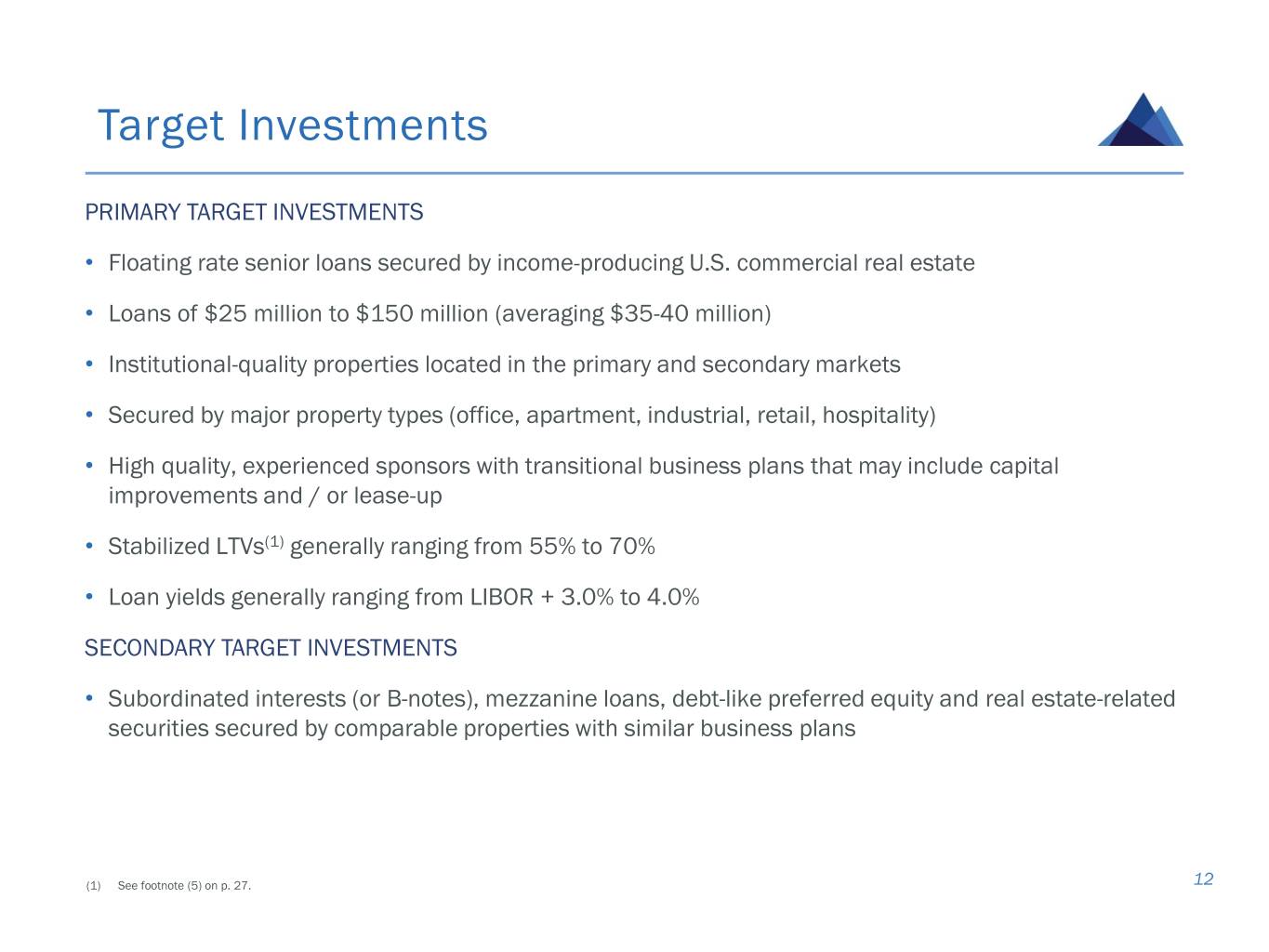 Target Investments

PRIMARY TARGET INVESTMENTS

• Floating rate senior loans secured by income-producing U.S. commercial real estate

• Loans of \$25 million to \$150 million (averaging \$35-40 million)

• Institutional-quality properties located in the primary and secondary markets

• Secured by major property types (office, apartment, industrial, retail, hospitality)

• High quality, experienced sponsors with transitional business plans that may include capital improvements and / or lease-up

• Stabilized LTVs$^{(1)}$ generally ranging from 55% to 70%

• Loan yields generally ranging from LIBOR + 3.0% to 4.0%

SECONDARY TARGET INVESTMENTS

• Subordinated interests (or B-notes), mezzanine loans, debt-like preferred equity and real estate-related securities secured by comparable properties with similar business plans

(1) See footnote (5) on p. 27.

12